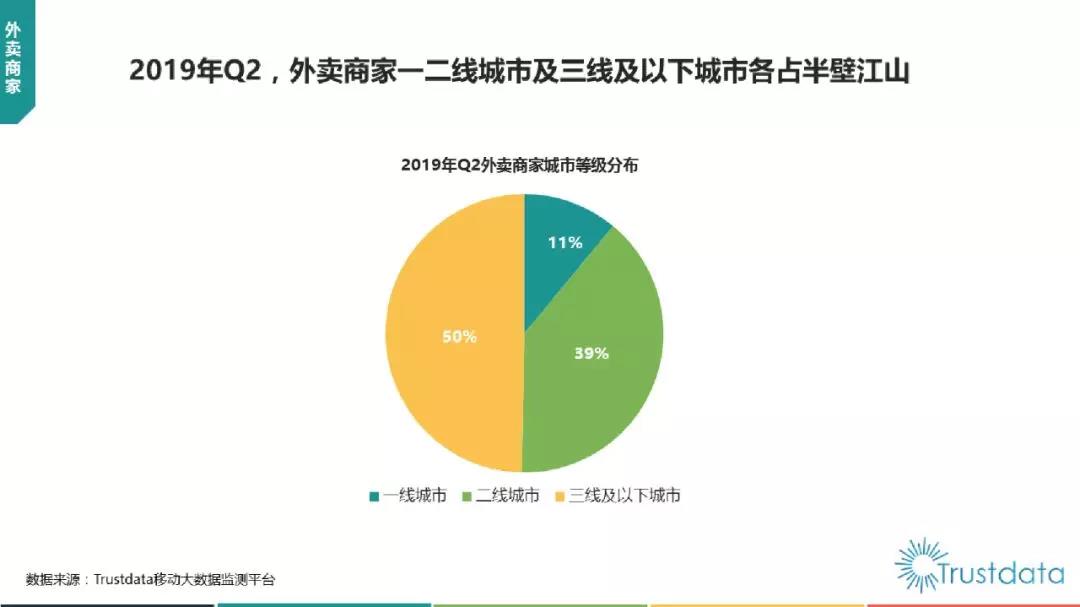 外卖商家

2019年Q2，外卖商家一二线城市及三线及以下城市各占半壁江山

2019年Q2外卖商家城市等级分布

11%

39%

50%

一线城市 二线城市 三线及以下城市

数据来源：Trustdata移动大数据监测平台

Trustdata